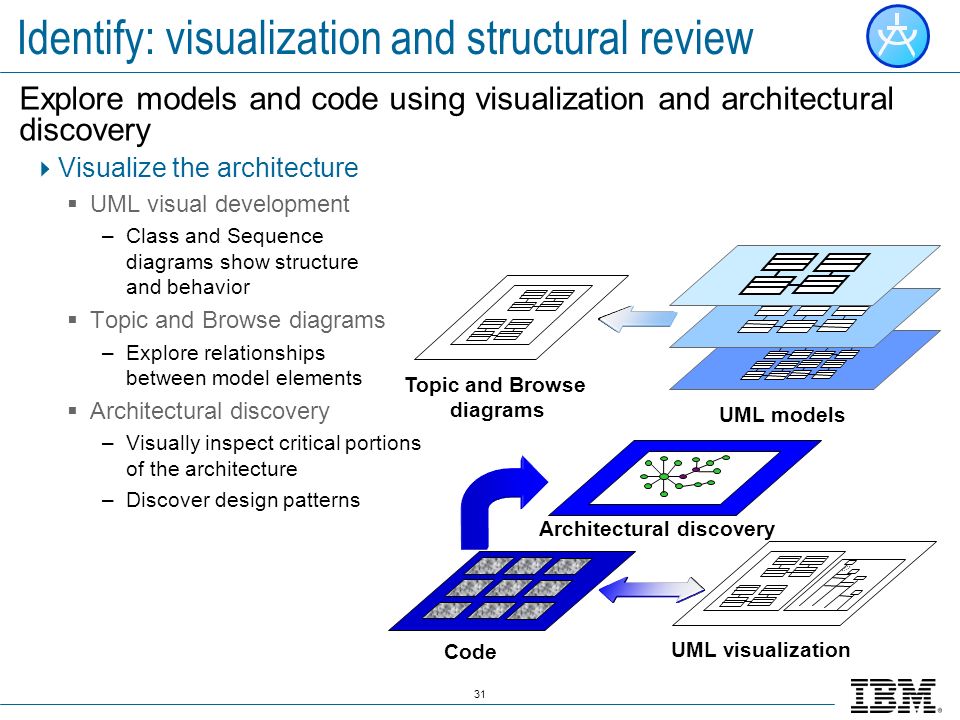 Identify: visualization and structural review

Explore models and code using visualization and architectural discovery

Visualize the architecture

UML visual development

– Class and Sequence diagrams show structure and behavior

Topic and Browse diagrams

– Explore relationships between model elements

Architectural discovery

– Visually inspect critical portions of the architecture

– Discover design patterns

Topic and Browse diagrams

UML models

Architectural discovery

Code

UML visualization

31

IBM